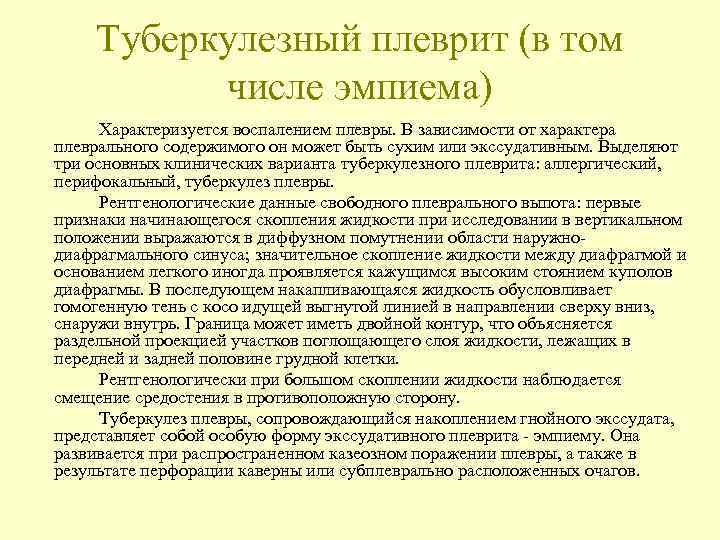 Туберкулезный плеврит (в том числе эмпиема)

Характеризуется воспалением плевры. В зависимости от характера плеврального содержимого он может быть сухим или экссудативным. Выделяют три основных клинических варианта туберкулезного плеврита: аллергический, перифокальный, туберкулез плевры.

Рентгенологические данные свободного плеврального выпота: первые признаки начинающегося скопления жидкости при исследовании в вертикальном положении выражаются в диффузном помутнении области наружно-диафрагмального синуса; значительное скопление жидкости между диафрагмой и основанием легкого иногда проявляется кажущимся высоким стоянием куполов диафрагмы. В последующем накапливающаяся жидкость обусловливает гомогенную тень с косо идущей выгнутой линией в направлении сверху вниз, снаружи внутрь. Граница может иметь двойной контур, что объясняется раздельной проекцией участков поглощающего слоя жидкости, лежащих в передней и задней половине грудной клетки.

Рентгенологически при большом скоплении жидкости наблюдается смещение средостения в противоположную сторону.

Туберкулез плевры, сопровождающийся накоплением гнойного экссудата, представляет собой особую форму экссудативного плеврита - эмпиему. Она развивается при распространенном казеозном поражении плевры, а также в результате перфорации каверны или субплеврально расположенных очагов.